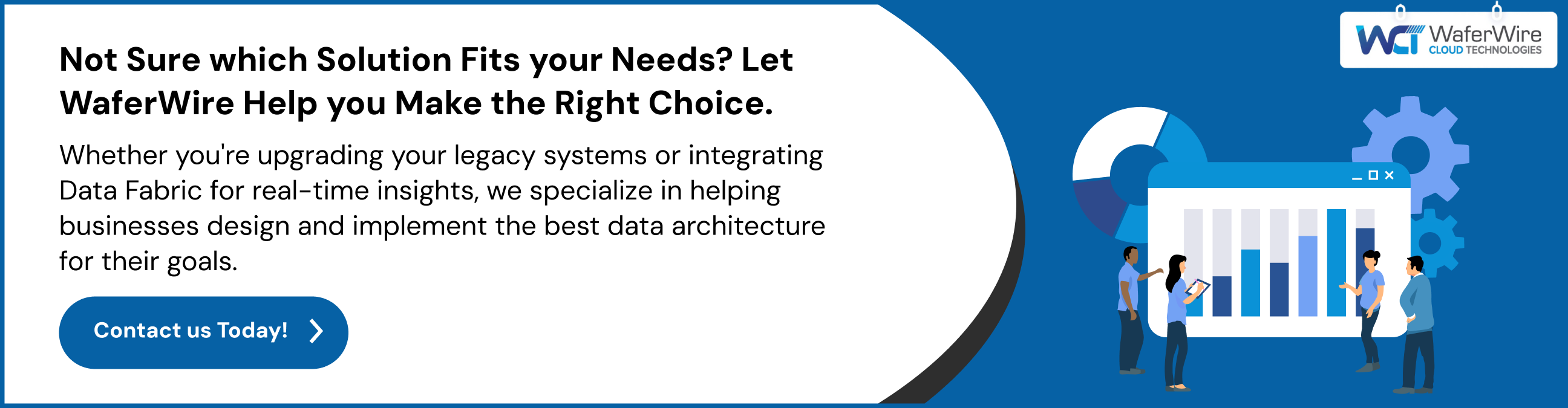 Not Sure which Solution Fits your Needs? Let WaferWire Help you Make the Right Choice.

Whether you're upgrading your legacy systems or integrating Data Fabric for real-time insights, we specialize in helping businesses design and implement the best data architecture for their goals.

Contact us Today!

WCT WaferWire CLOUD TECHNOLOGIES